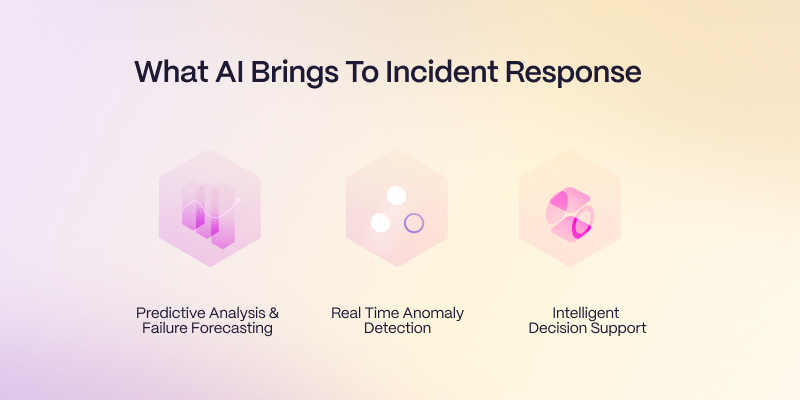 What AI Brings To Incident Response

Predictive Analysis & Failure Forecasting

Real Time Anomaly Detection

Intelligent Decision Support